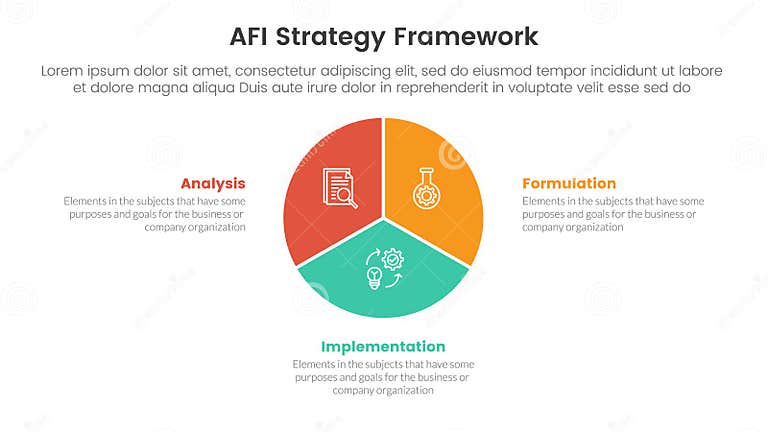 AFI Strategy Framework

Lorem ipsum dolor sit amet, consectetur adipiscing elit, sed do eiusmod tempor incididunt ut labore et dolore magna aliqua Duis aute irure dolor in reprehenderit in voluptate velit esse sed do

Analysis
Elements in the subjects that have some purposes and goals for the business or company organization

Formulation
Elements in the subjects that have some purposes and goals for the business or company organization

Implementation
Elements in the subjects that have some purposes and goals for the business or company organization